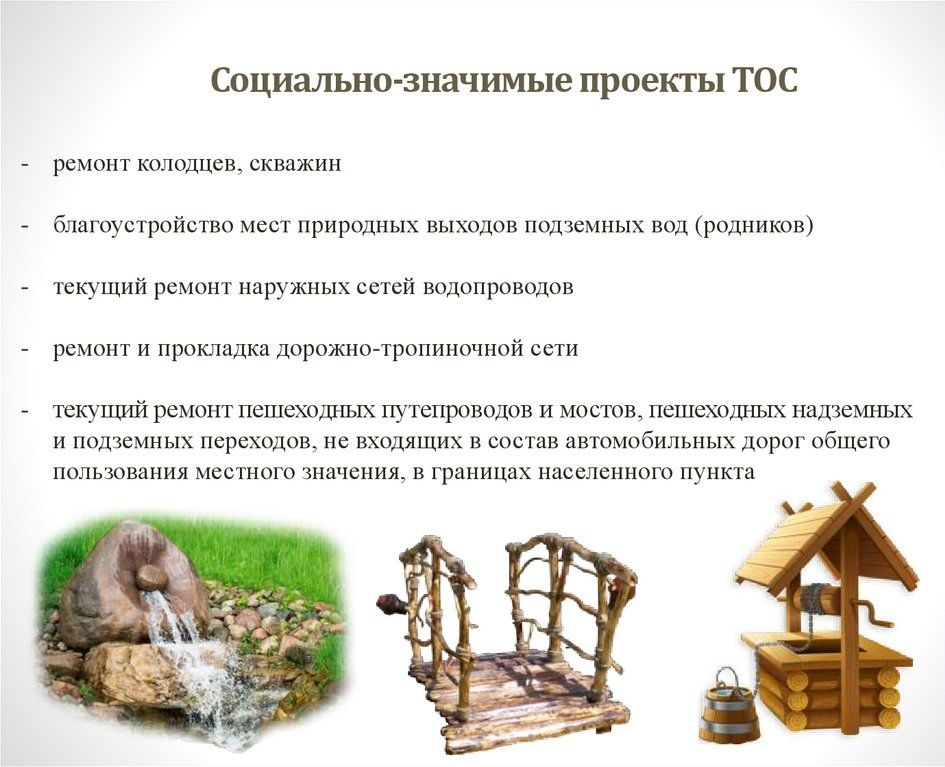 Социально-значимые проекты ТОС

- ремонт колодцев, скважин

- благоустройство мест природных выходов подземных вод (родников)

- текущий ремонт наружных сетей водопроводов

- ремонт и прокладка дорожно-тропиночной сети

- текущий ремонт пешеходных путепроводов и мостов, пешеходных надземных и подземных переходов, не входящих в состав автомобильных дорог общего пользования местного значения, в границах населенного пункта